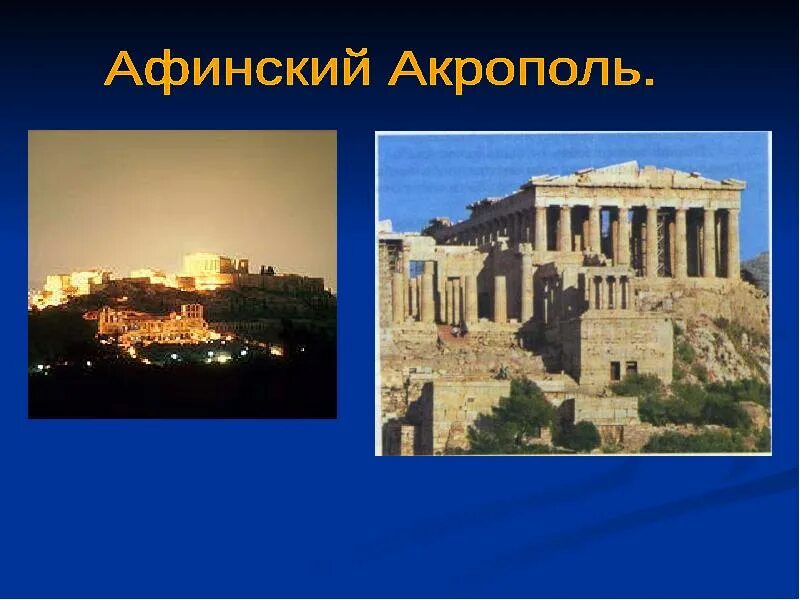 Афинский Акрополь.